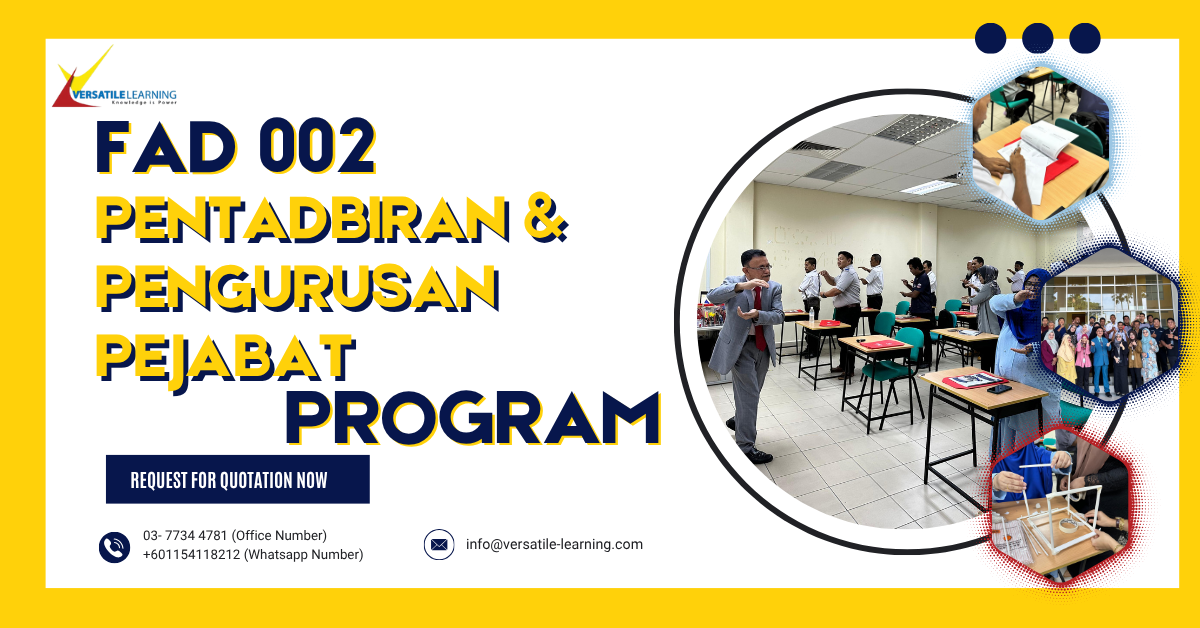 VERSATILE LEARNING
Knowledge is Power

FAD 002
PENTADBIRAN &
PENGURUSAN
PEJABAT
PROGRAM

REQUEST FOR QUOTATION NOW

03- 7734 4781 (Office Number)
+601154118212 (Whatsapp Number)

info@versatile-learning.com